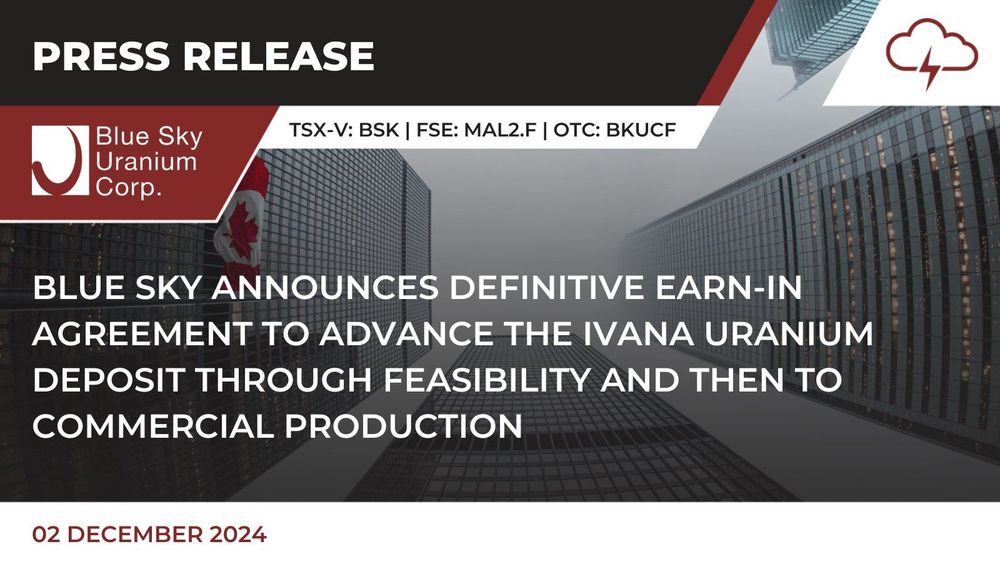 PRESS RELEASE

Blue Sky Uranium Corp.

TSX-V: BSK | FSE: MAL2.F | OTC: BKUCF

BLUE SKY ANNOUNCES DEFINITIVE EARN-IN AGREEMENT TO ADVANCE THE IVANA URANIUM DEPOSIT THROUGH FEASIBILITY AND THEN TO COMMERCIAL PRODUCTION

02 DECEMBER 2024